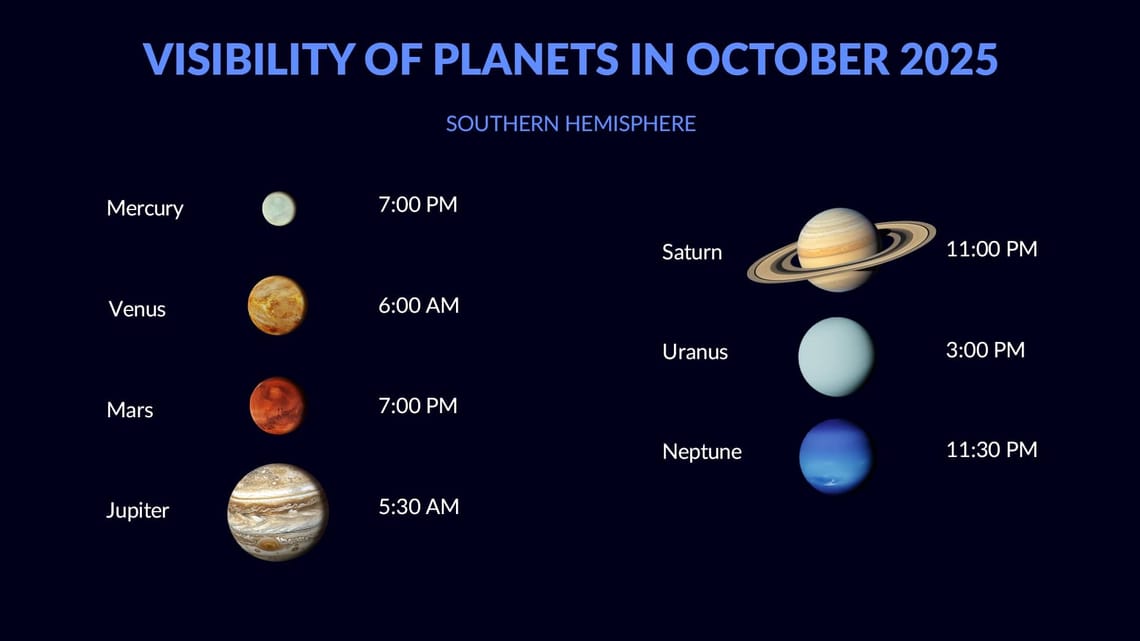 VISIBILITY OF PLANETS IN OCTOBER 2025

SOUTHERN HEMISPHERE

Mercury 7:00 PM

Venus 6:00 AM

Mars 7:00 PM

Jupiter 5:30 AM

Saturn 11:00 PM

Uranus 3:00 PM

Neptune 11:30 PM